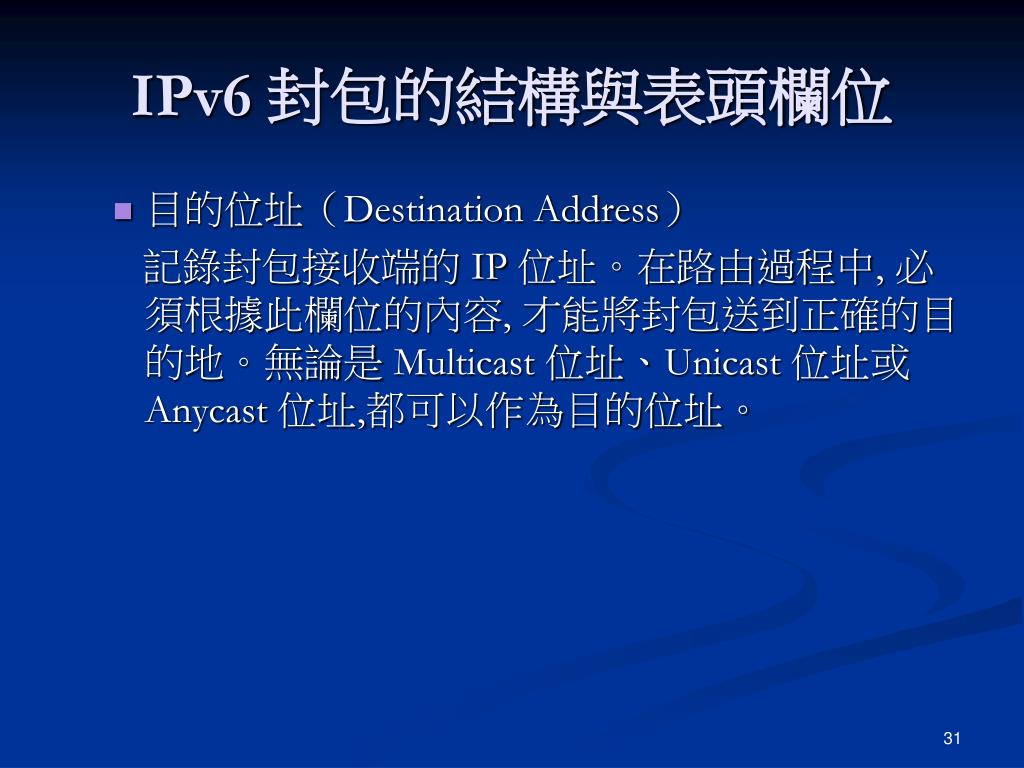 IPv6 封包的結構與表頭欄位

目的位址（Destination Address）

記錄封包接收端的 IP 位址。在路由過程中, 必須根據此欄位的內容, 才能將封包送到正確的目的地。無論是 Multicast 位址、Unicast 位址或 Anycast 位址,都可以作為目的位址。

31